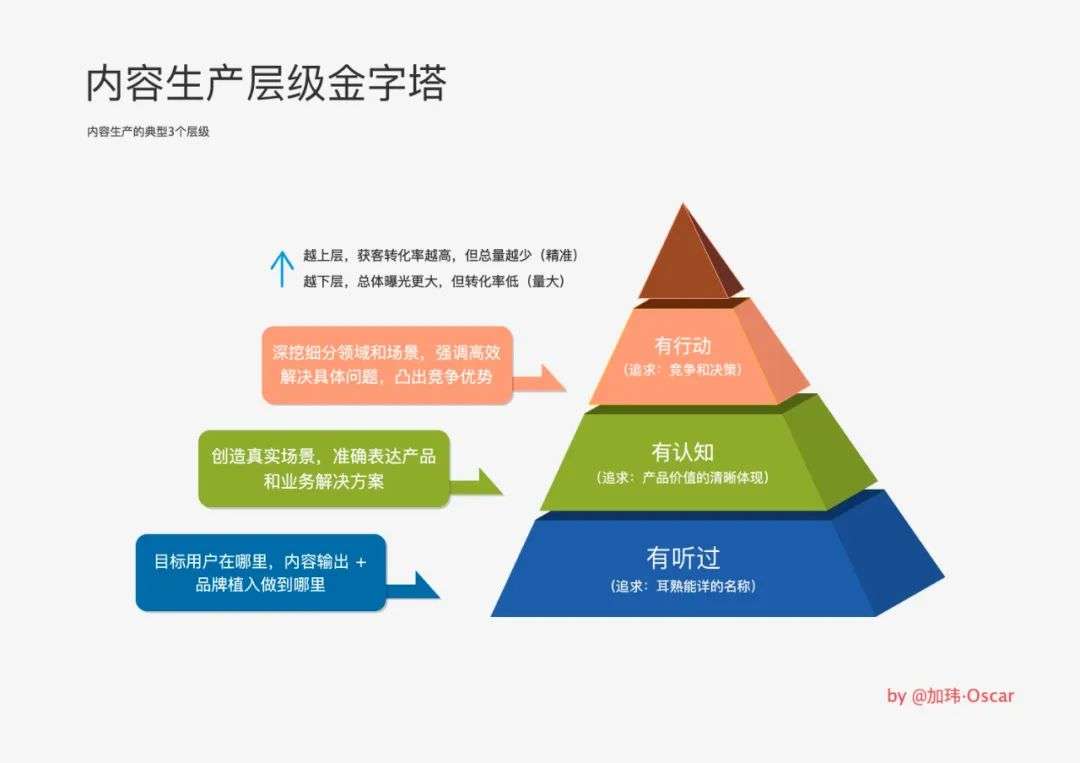 内容生产层级金字塔

内容生产的典型3个层级

越上层，获客转化率越高，但总量越少（精准）
越下层，总体曝光更大，但转化率低（量大）

深挖细分领域和场景，强调高效解决具体问题，凸出竞争优势

有行动
（追求：竞争和决策）

创造真实场景，准确表达产品和业务解决方案

有认知
（追求：产品价值的清晰体现）

目标用户在哪里，内容输出 + 品牌植入做到哪里

有听过
（追求：耳熟能详的名称）

by @加玮·Oscar